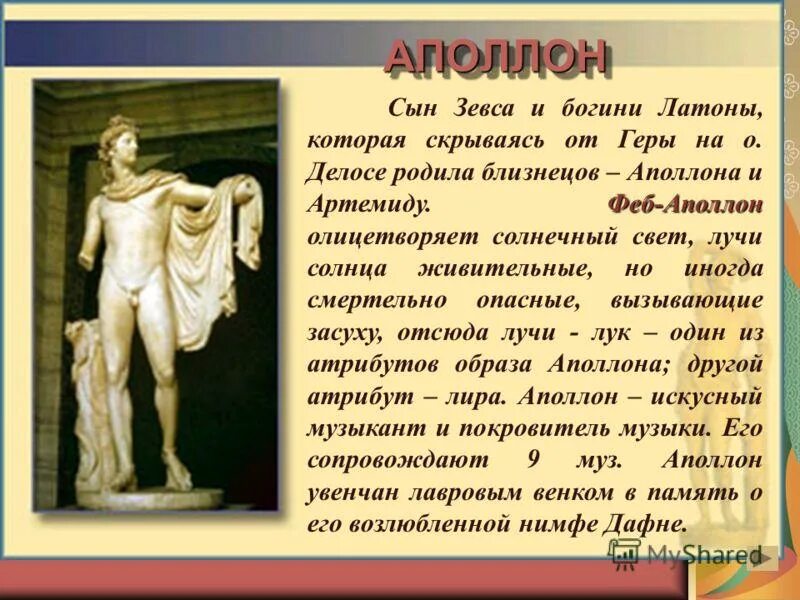 АПОЛЛОН

Сын Зевса и богини Латоны, которая скрываясь от Геры на о. Делосе родила близнецов – Аполлона и Артемиду. Феб-Аполлон олицетворяет солнечный свет, лучи солнца живительные, но иногда смертельно опасные, вызывающие засуху, отсюда лучи - лук – один из атрибутов образа Аполлона; другой атрибут – лира. Аполлон – искусный музыкант и покровитель музыки. Его сопровождают 9 муз. Аполлон увенчан лавровым венком в память о его возлюбленной нимфе Дафне.

MyShared